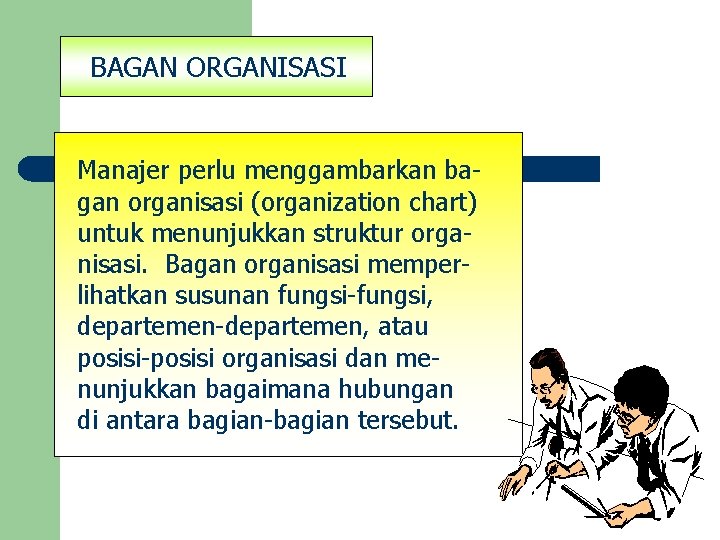 BAGAN ORGANISASI

Manajer perlu menggambarkan bagan organisasi (organization chart) untuk menunjukkan struktur organisasi.  Bagan organisasi memperlihatkan susunan fungsi-fungsi, departemen-departemen, atau posisi-posisi organisasi dan menunjukkan bagaimana hubungan di antara bagian-bagian tersebut.